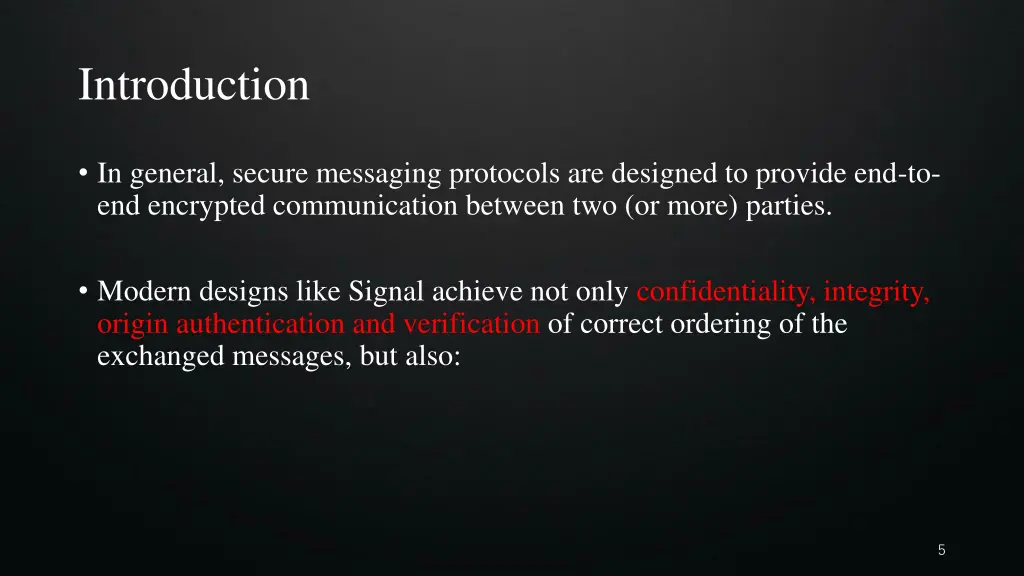 Introduction

• In general, secure messaging protocols are designed to provide end-to-end encrypted communication between two (or more) parties.

• Modern designs like Signal achieve not only confidentiality, integrity, origin authentication and verification of correct ordering of the exchanged messages, but also:

5